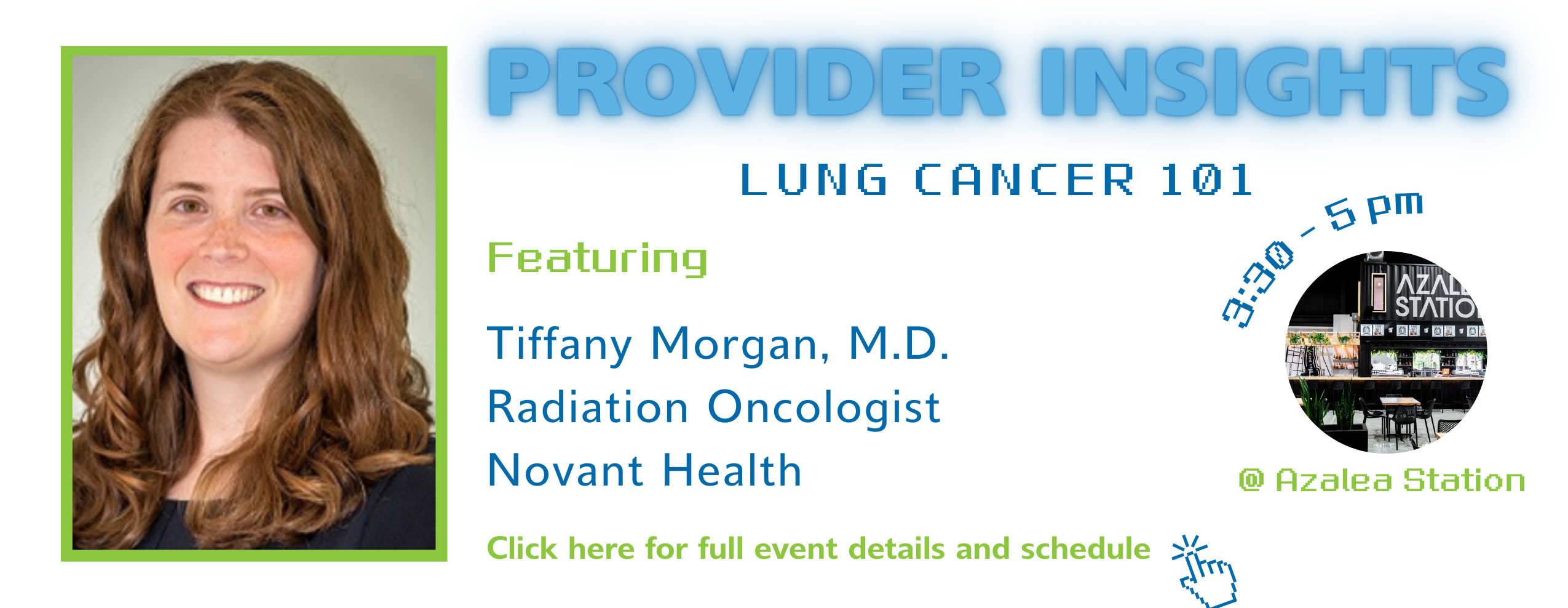 PROVIDER INSIGHTS

LUNG CANCER 101

Featuring

Tiffany Morgan, M.D.
Radiation Oncologist
Novant Health

3:30 - 5 pm

AZAL STATIO

@ Azalea Station

Click here for full event details and schedule